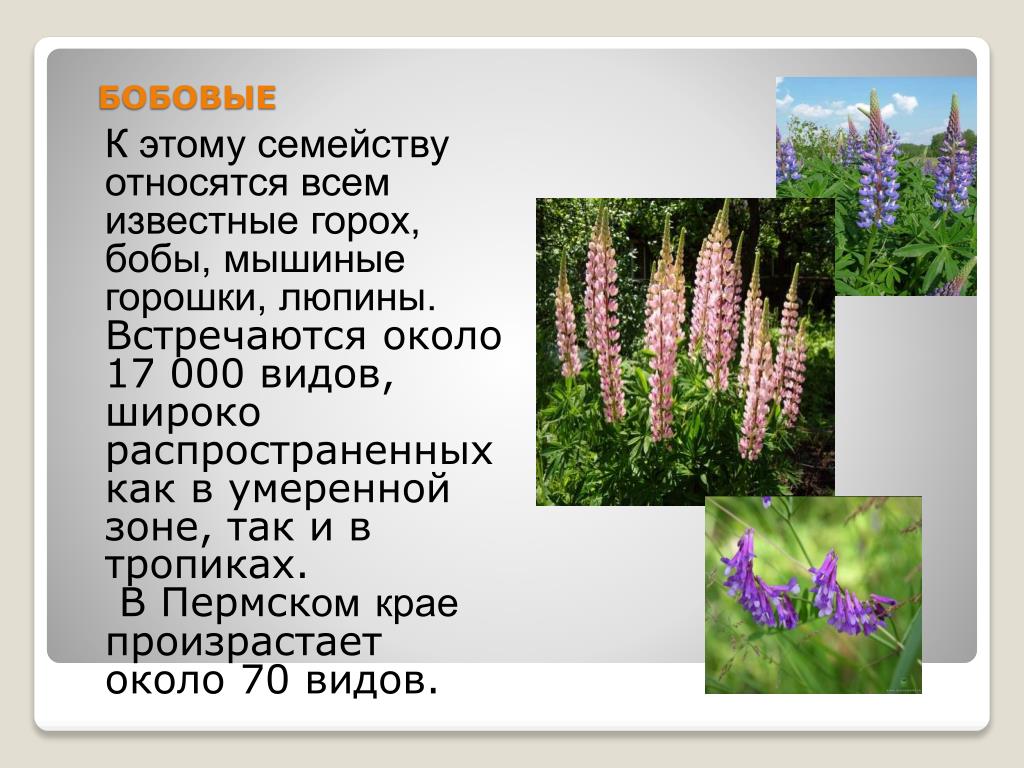 БОБОВЫЕ

К этому семейству относятся всем известные горох, бобы, мышиные горошки, люпины. Встречаются около 17 000 видов, широко распространенных как в умеренной зоне, так и в тропиках.

В Пермском крае произрастает около 70 видов.